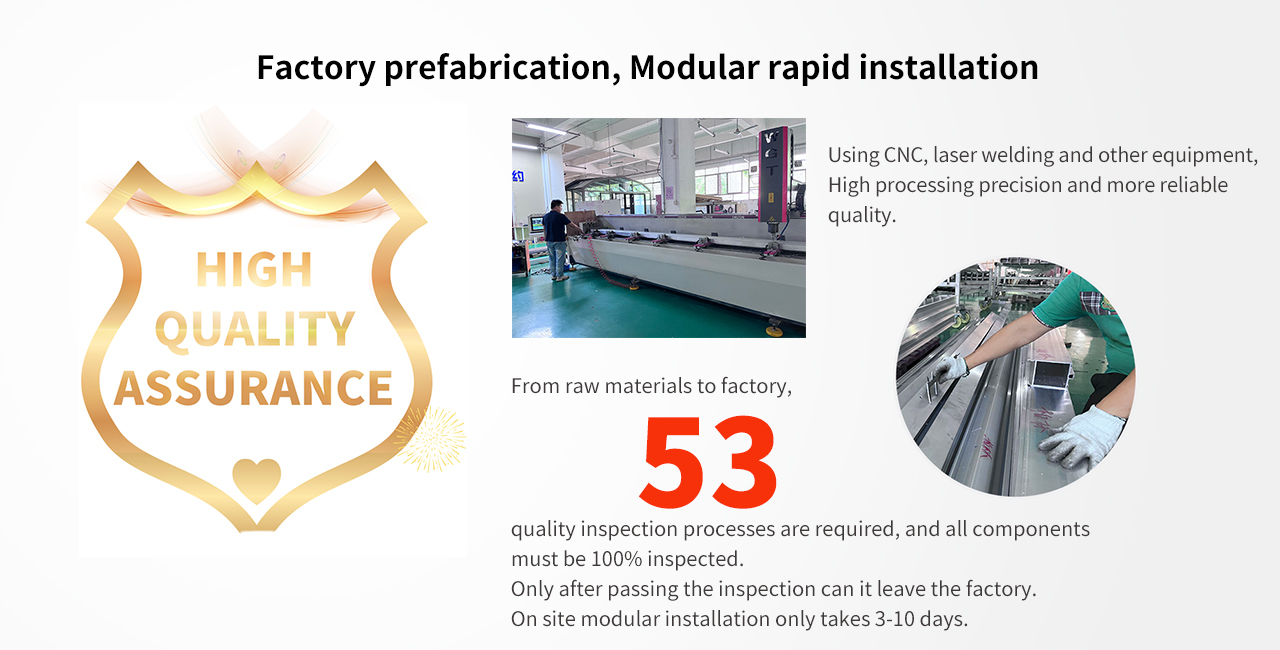 Factory prefabrication, Modular rapid installation

HIGH
QUALITY
ASSURANCE

VGT

Using CNC, laser welding and other equipment, High processing precision and more reliable quality.

From raw materials to factory,

53

quality inspection processes are required, and all components must be 100% inspected.
Only after passing the inspection can it leave the factory.
On site modular installation only takes 3-10 days.